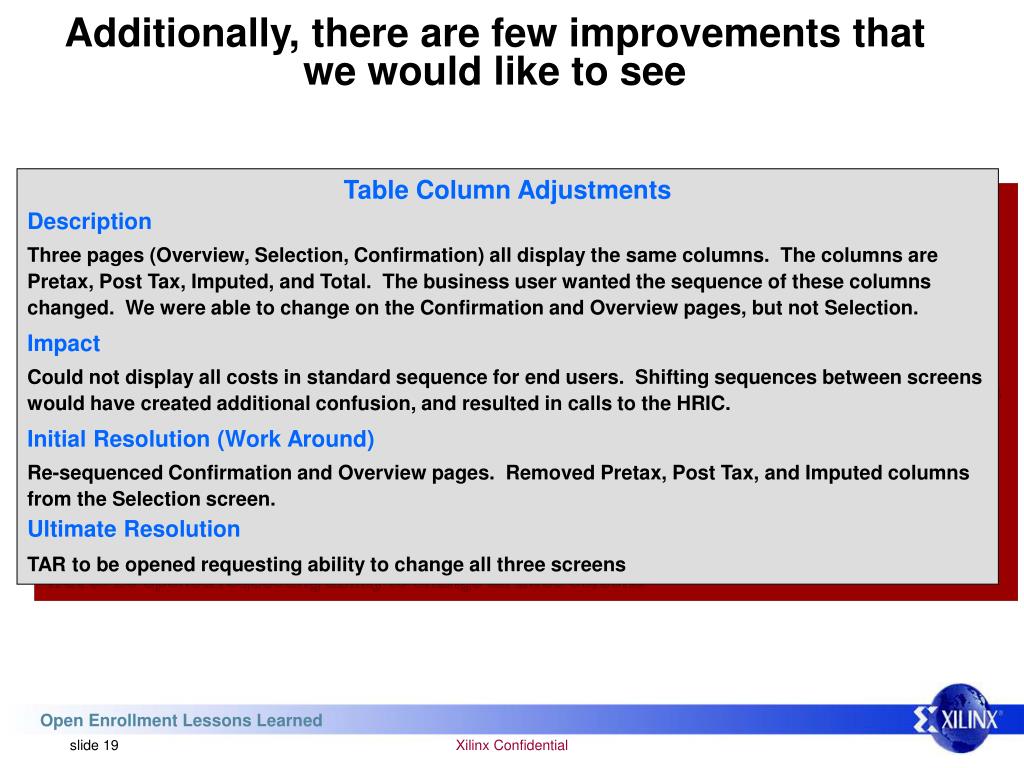 Additionally, there are few improvements that we would like to see

Table Column Adjustments

Description

Three pages (Overview, Selection, Confirmation) all display the same columns. The columns are Pretax, Post Tax, Imputed, and Total. The business user wanted the sequence of these columns changed. We were able to change on the Confirmation and Overview pages, but not Selection.

Impact

Could not display all costs in standard sequence for end users. Shifting sequences between screens would have created additional confusion, and resulted in calls to the HRIC.

Initial Resolution (Work Around)

Re-sequenced Confirmation and Overview pages. Removed Pretax, Post Tax, and Imputed columns from the Selection screen.

Ultimate Resolution

TAR to be opened requesting ability to change all three screens

Open Enrollment Lessons Learned

XILINX

slide 19

Xilinx Confidential